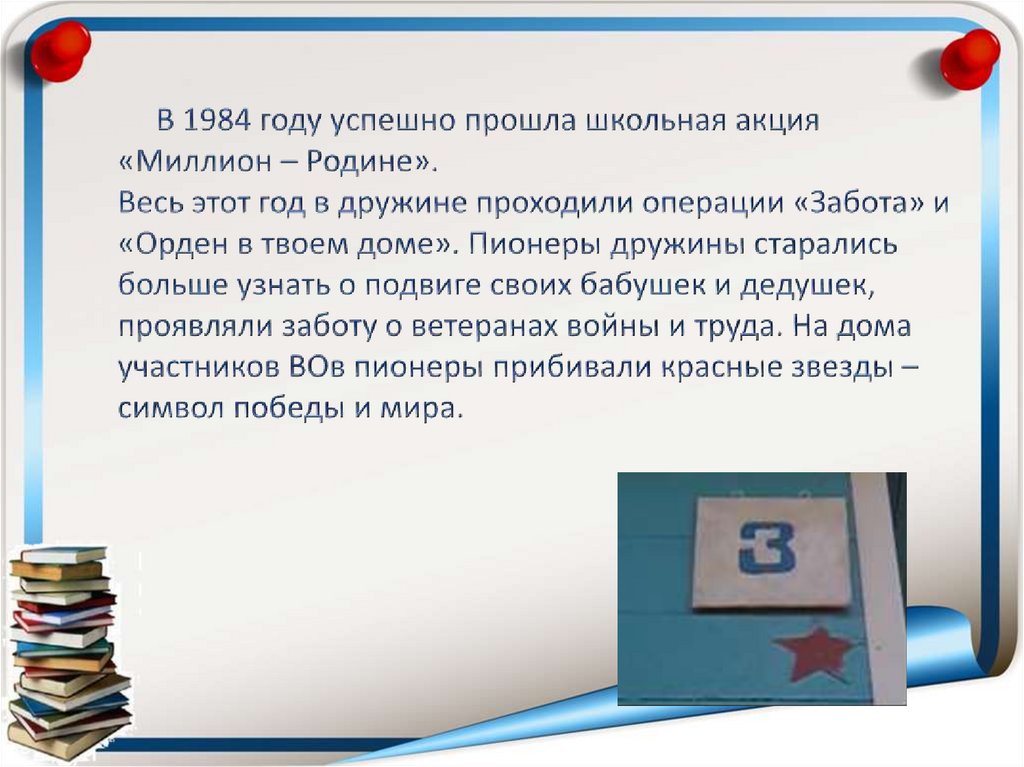 В 1984 году успешно прошла школьная акция «Миллион – Родине».
Весь этот год в дружине проходили операции «Забота» и «Орден в твоем доме». Пионеры дружины старались больше узнать о подвиге своих бабушек и дедушек, проявляли заботу о ветеранах войны и труда. На дома участников ВОв пионеры прибивали красные звезды – символ победы и мира.

3